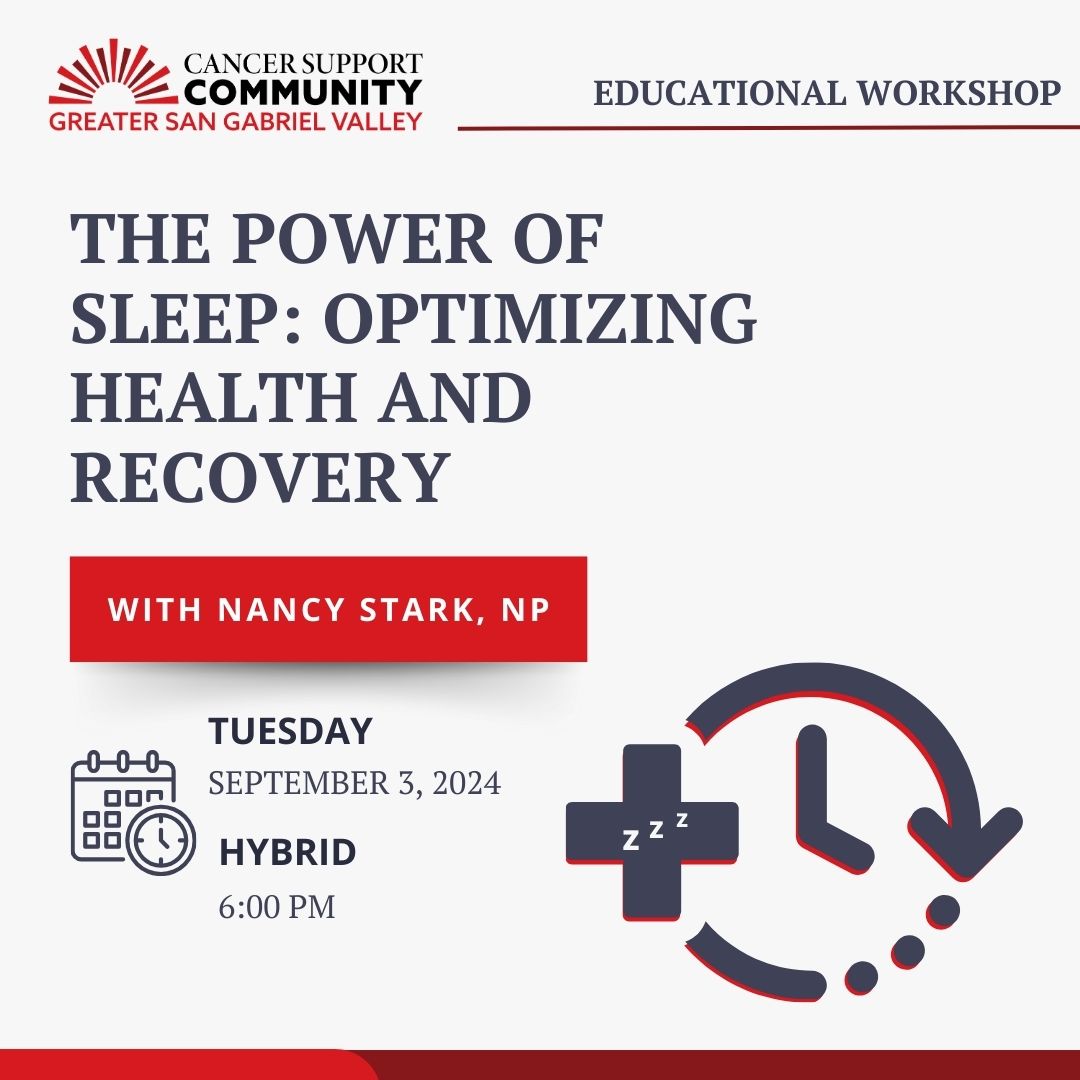 CANCER SUPPORT COMMUNITY
GREATER SAN GABRIEL VALLEY

EDUCATIONAL WORKSHOP

THE POWER OF SLEEP: OPTIMIZING HEALTH AND RECOVERY

WITH NANCY STARK, NP

TUESDAY
SEPTEMBER 3, 2024

HYBRID
6:00 PM

z z z